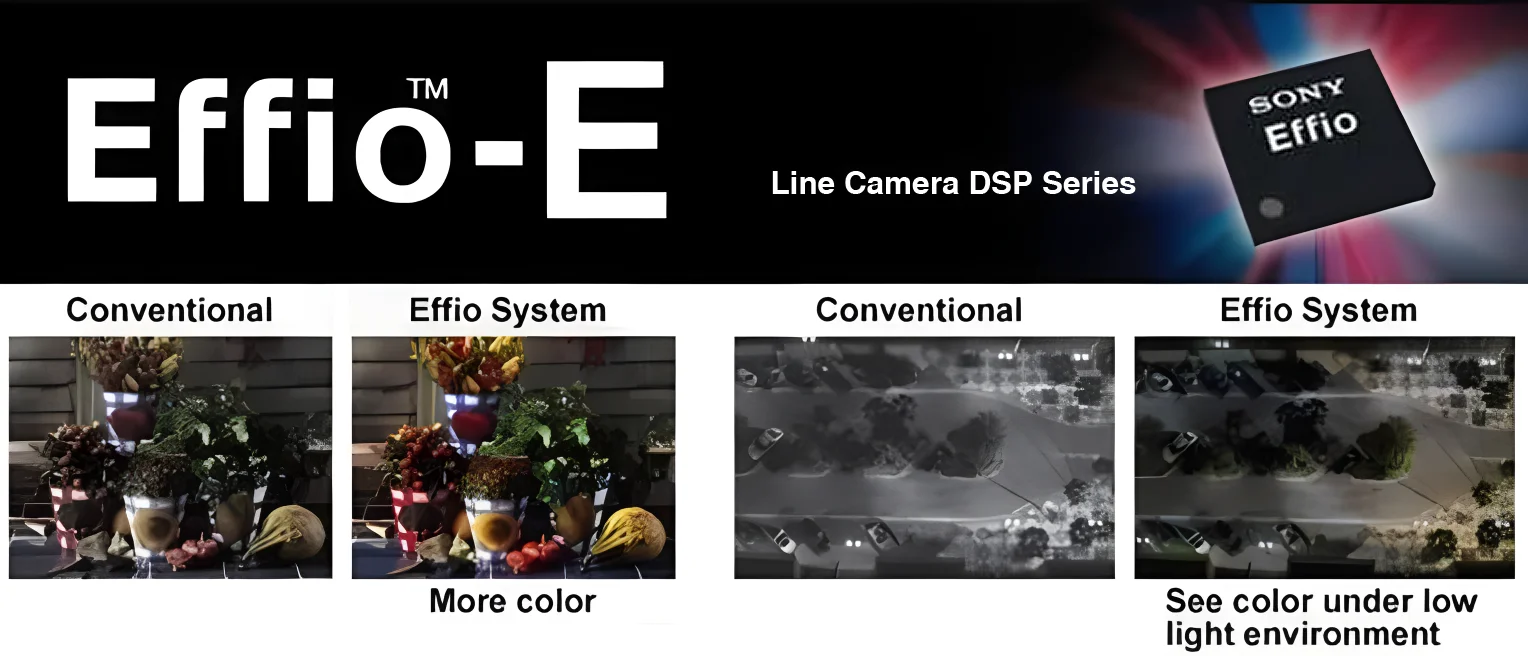 Effio™-E

Line Camera DSP Series

SONY
Effio

Conventional

Effio System

More color

Conventional

Effio System

See color under low light environment